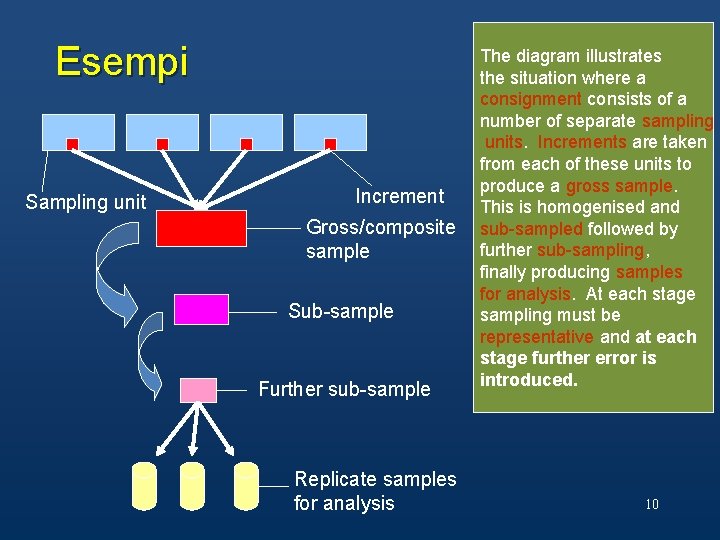 Esempi

Sampling unit

Increment

Gross/composite sample

Sub-sample

Further sub-sample

Replicate samples for analysis

The diagram illustrates the situation where a consignment consists of a number of separate sampling units. Increments are taken from each of these units to produce a gross sample. This is homogenised and sub-sampled followed by further sub-sampling, finally producing samples for analysis. At each stage sampling must be representative and at each stage further error is introduced.

10